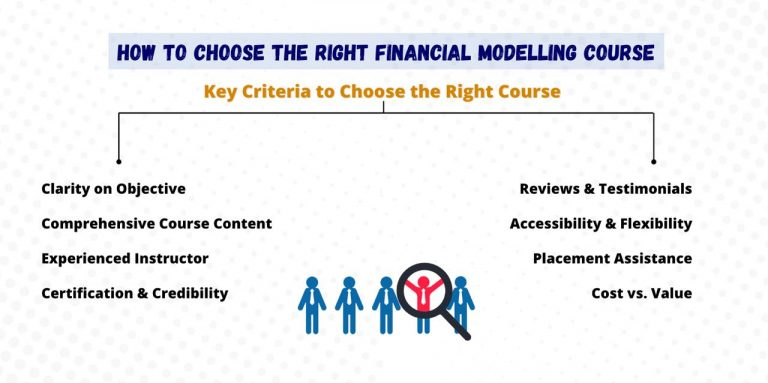 HOW TO CHOOSE THE RIGHT FINANCIAL MODELLING COURSE

Key Criteria to Choose the Right Course

Clarity on Objective

Comprehensive Course Content

Experienced Instructor

Certification & Credibility

Reviews & Testimonials

Accessibility & Flexibility

Placement Assistance

Cost vs. Value